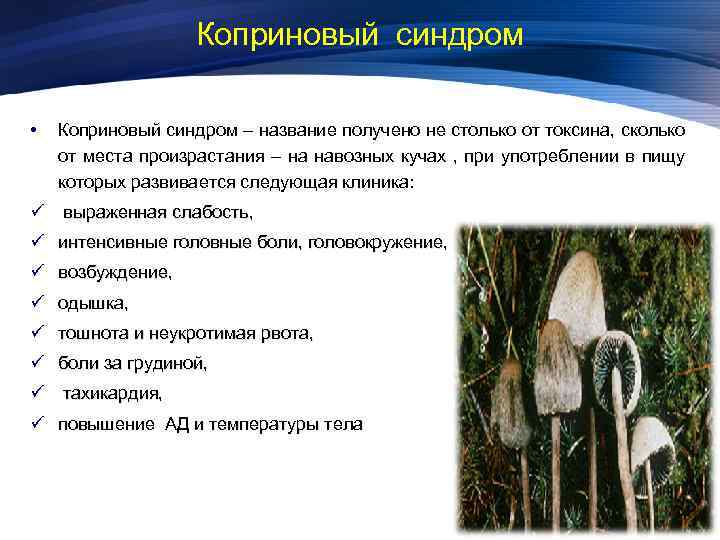 Коприновый синдром

• Коприновый синдром – название получено не столько от токсина, сколько от места произрастания – на навозных кучах , при употреблении в пищу которых развивается следующая клиника:
✓ выраженная слабость,
✓ интенсивные головные боли, головокружение,
✓ возбуждение,
✓ одышка,
✓ тошнота и неукротимая рвота,
✓ боли за грудиной,
✓ тахикардия,
✓ повышение АД и температуры тела